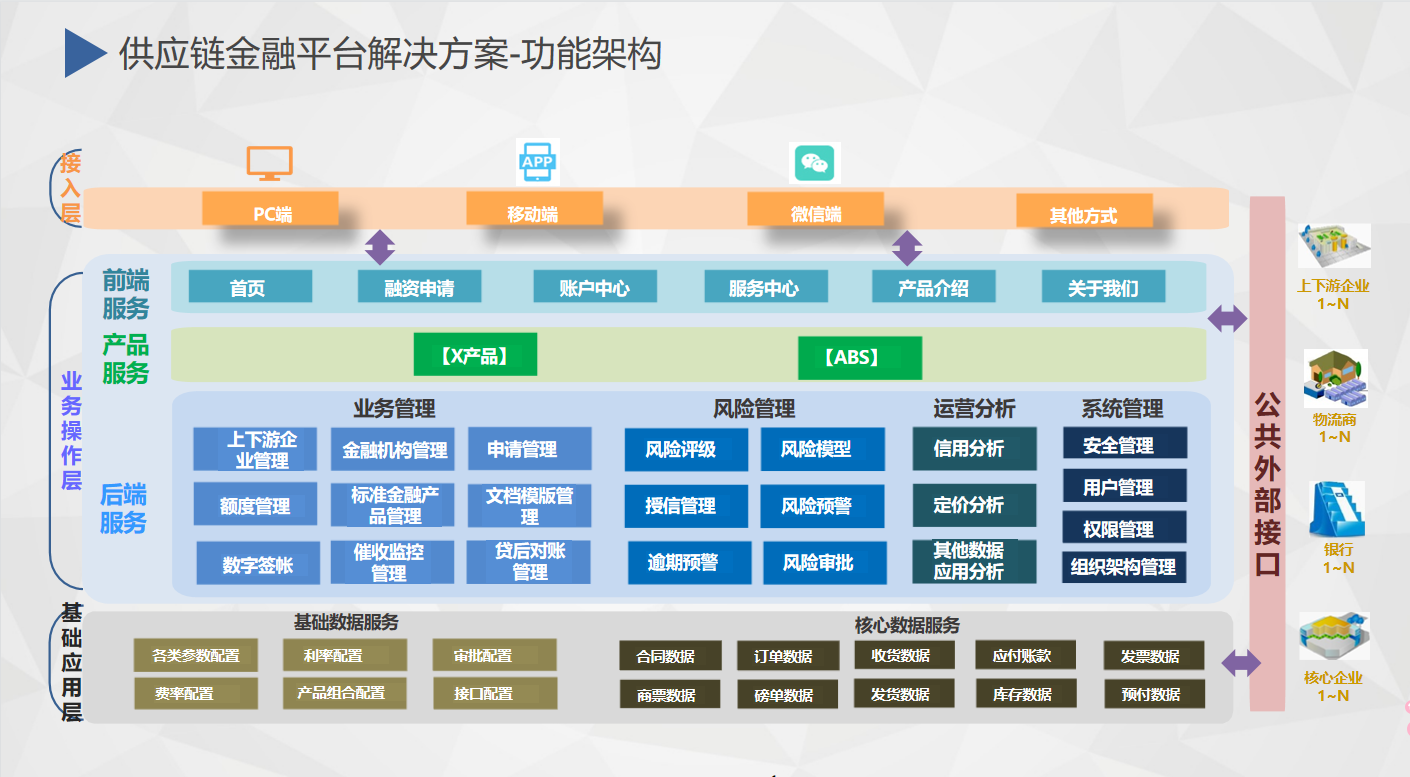 供应链金融平台解决方案-功能架构

接入层

APP

PC端 移动端 微信端 其他方式

业务操作层

前端服务

首页 融资申请 账户中心 服务中心 产品介绍 关于我们

产品服务

【X产品】 【ABS】

后端服务

业务管理

上下游企业管理 金融机构管理 申请管理
额度管理 标准金融产品管理 文档模版管理
数字签帐 催收监控管理 贷后对账管理

风险管理

风险评级 风险模型
授信管理 风险预警
逾期预警 风险审批

运营分析

信用分析
定价分析
其他数据应用分析

系统管理

安全管理
用户管理
权限管理
组织架构管理

基础应用层

基础数据服务

各类参数配置 利率配置 审批配置
费率配置 产品组合配置 接口配置

核心数据服务

合同数据 订单数据 收货数据 应付账款 发票数据
商票数据 磅单数据 发货数据 库存数据 预付数据

公共外部接口

上下游企业 1~N

物流商 1~N

银行 1~N

核心企业 1~N